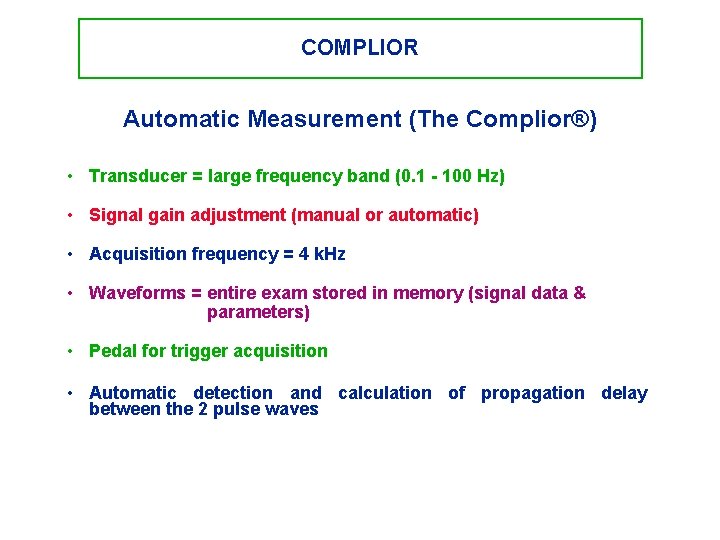 COMPLIOR

Automatic Measurement (The Complior®)

• Transducer = large frequency band (0.1 - 100 Hz)

• Signal gain adjustment (manual or automatic)

• Acquisition frequency = 4 kHz

• Waveforms = entire exam stored in memory (signal data & parameters)

• Pedal for trigger acquisition

• Automatic detection and calculation of propagation delay between the 2 pulse waves